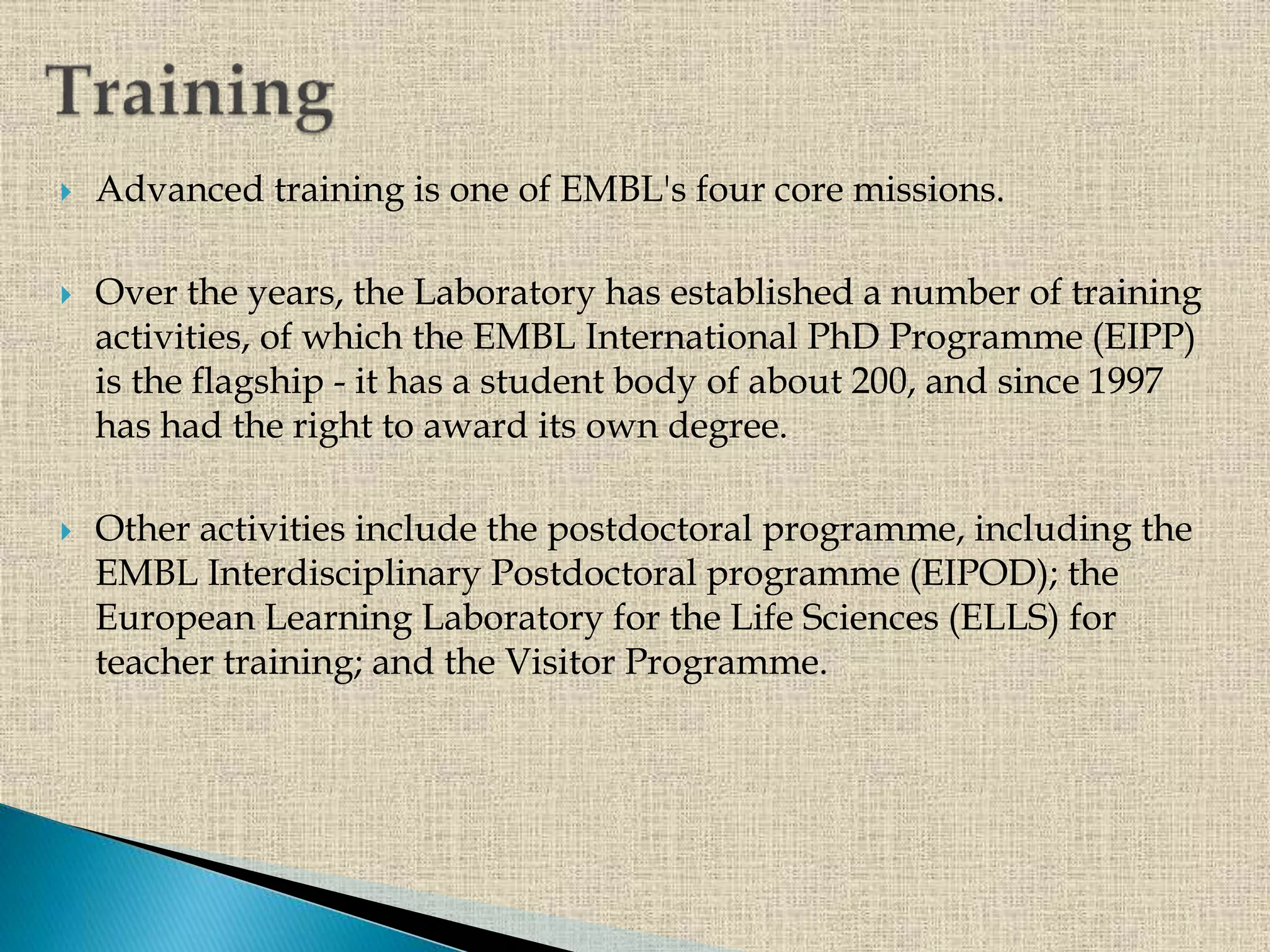 Training

Advanced training is one of EMBL's four core missions.

Over the years, the Laboratory has established a number of training activities, of which the EMBL International PhD Programme (EIPP) is the flagship - it has a student body of about 200, and since 1997 has had the right to award its own degree.

Other activities include the postdoctoral programme, including the EMBL Interdisciplinary Postdoctoral programme (EIPOD); the European Learning Laboratory for the Life Sciences (ELLS) for teacher training; and the Visitor Programme.